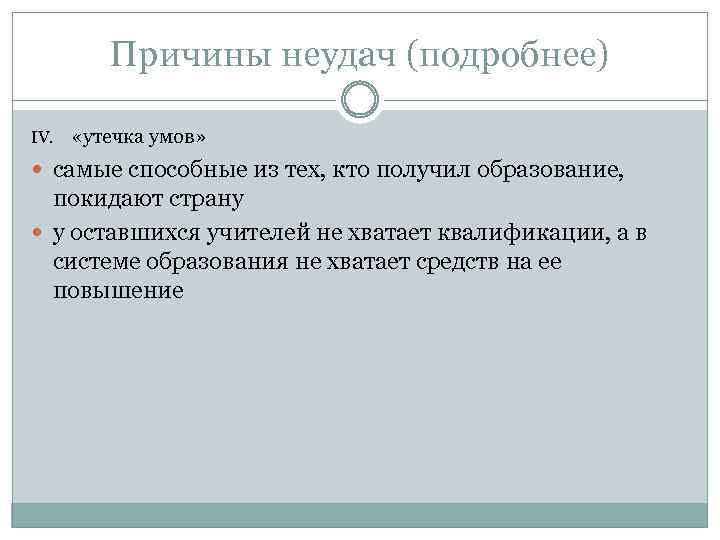 Причины неудач (подробнее)

IV. «утечка умов»

самые способные из тех, кто получил образование, покидают страну

у оставшихся учителей не хватает квалификации, а в системе образования не хватает средств на ее повышение